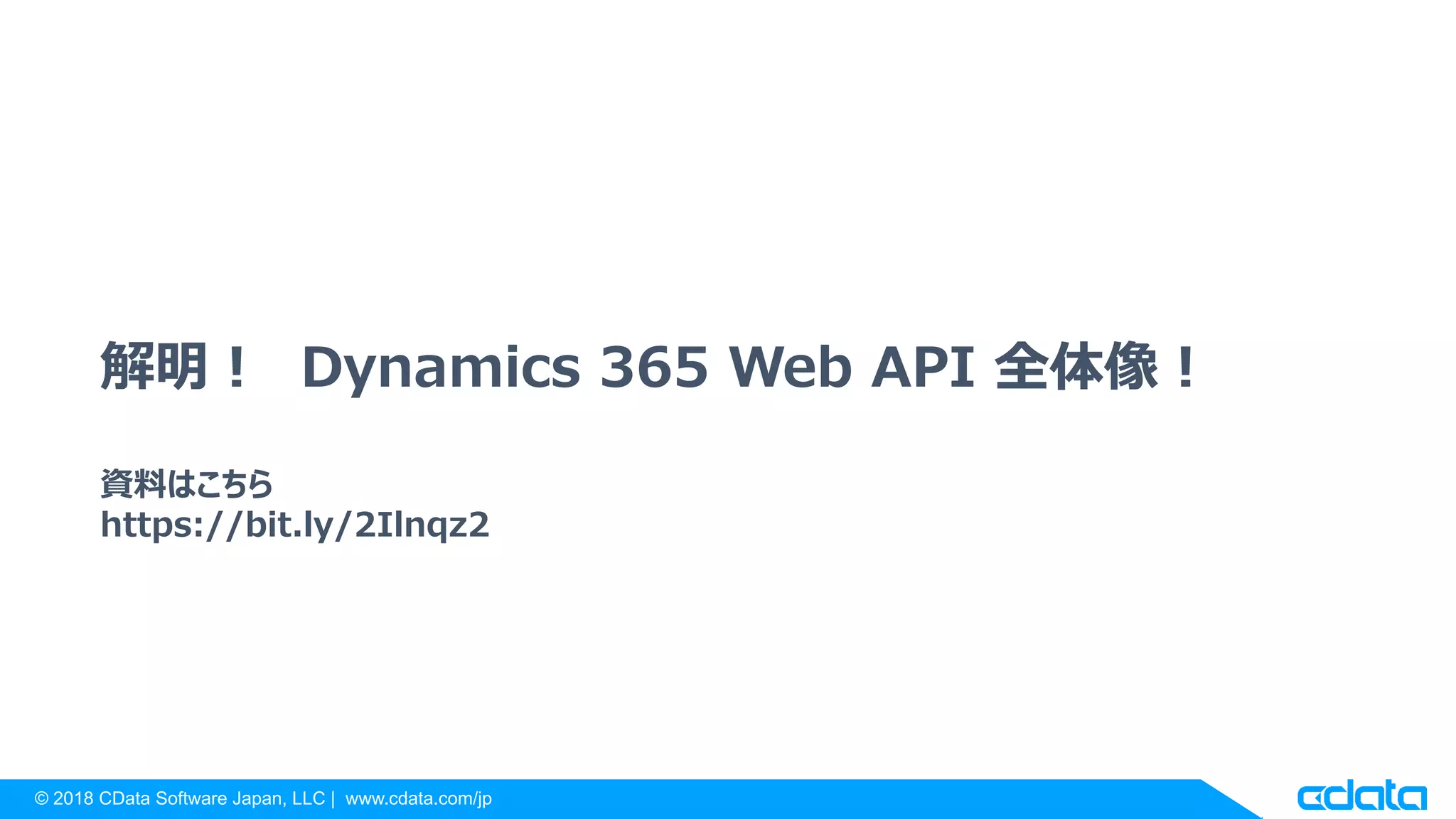 解明！　Dynamics 365 Web API 全体像！

資料はこちら
https://bit.ly/2Ilnqz2

© 2018 CData Software Japan, LLC | www.cdata.com/jp

cdata